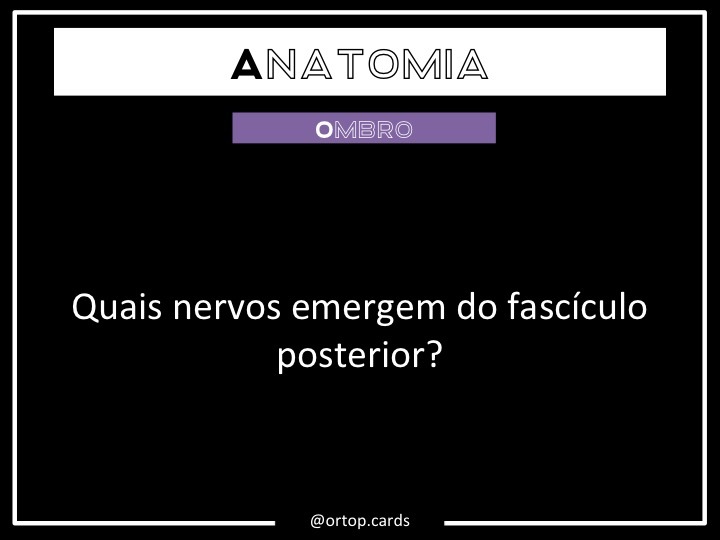 ANATOMIA

OMBRO

Quais nervos emergem do fascículo posterior?

@ortop.cards